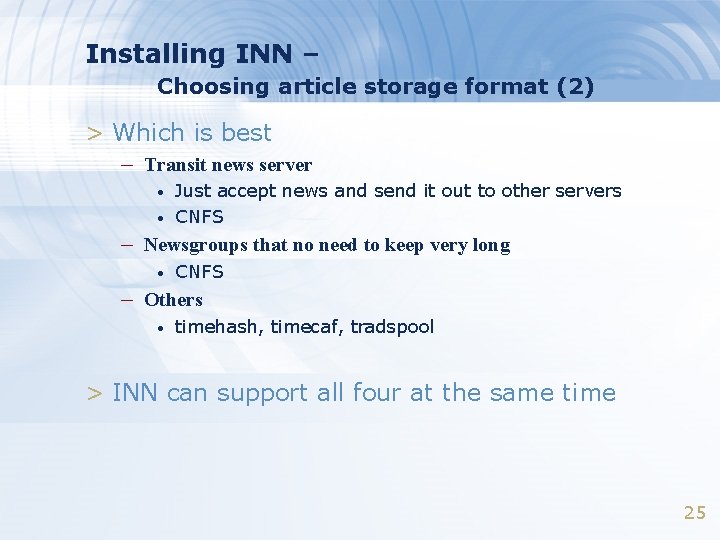 Installing INN –
Choosing article storage format (2)

> Which is best

– Transit news server

• Just accept news and send it out to other servers

• CNFS

– Newsgroups that no need to keep very long

• CNFS

– Others

• timehash, timecaf, tradspool

> INN can support all four at the same time

25